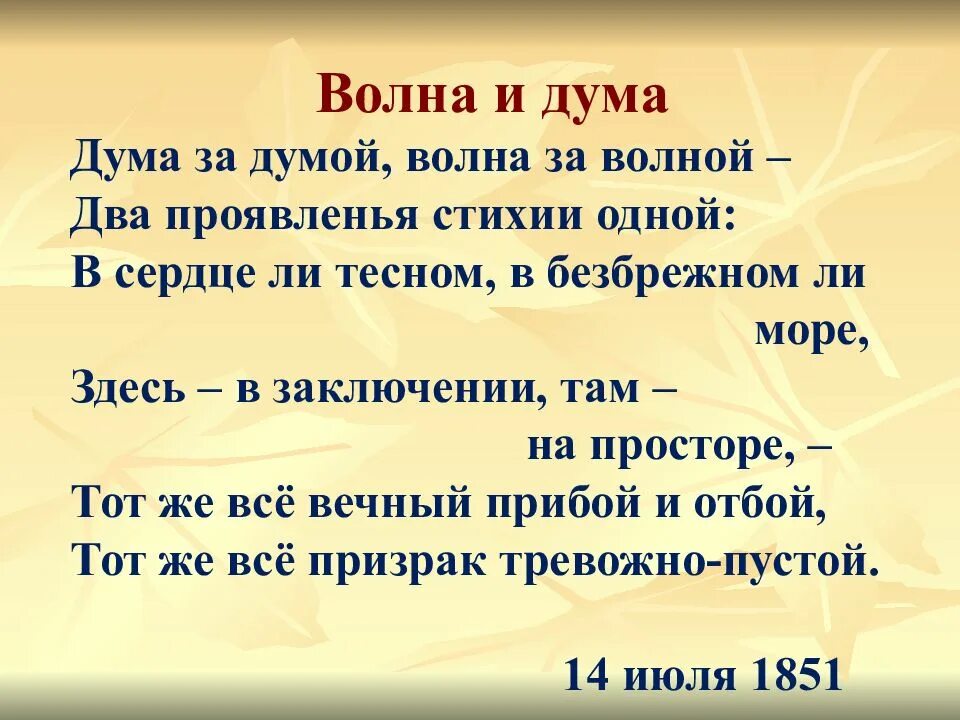 Волна и дума

Дума за думой, волна за волной –
Два проявленья стихии одной:
В сердце ли тесном, в безбрежном ли море,
Здесь – в заключении, там – на просторе, –
Тот же всё вечный прибой и отбой,
Тот же всё призрак тревожно-пустой.

14 июля 1851